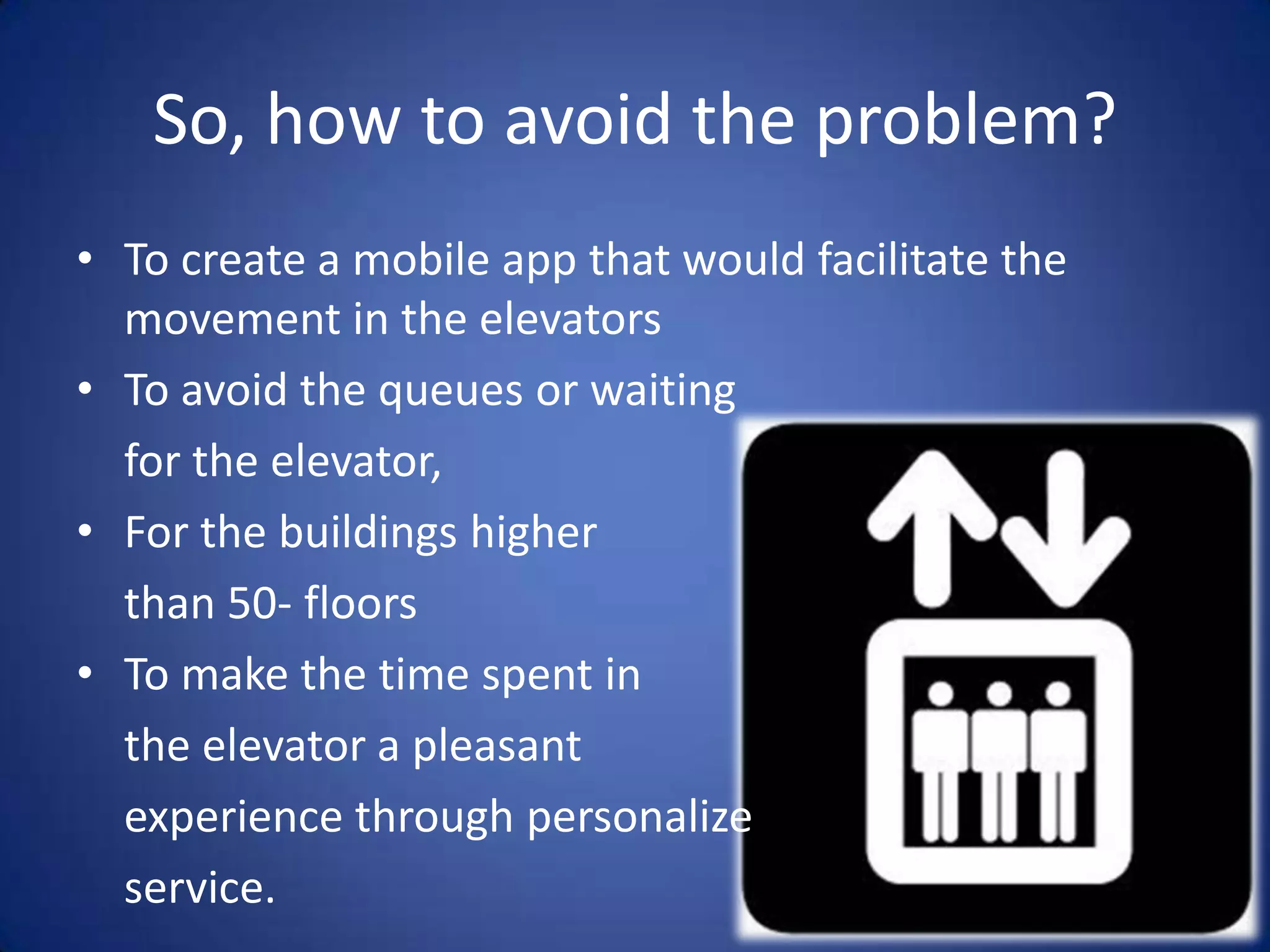 So, how to avoid the problem?

• To create a mobile app that would facilitate the movement in the elevators
• To avoid the queues or waiting for the elevator,
• For the buildings higher than 50- floors
• To make the time spent in the elevator a pleasant experience through personalize service.